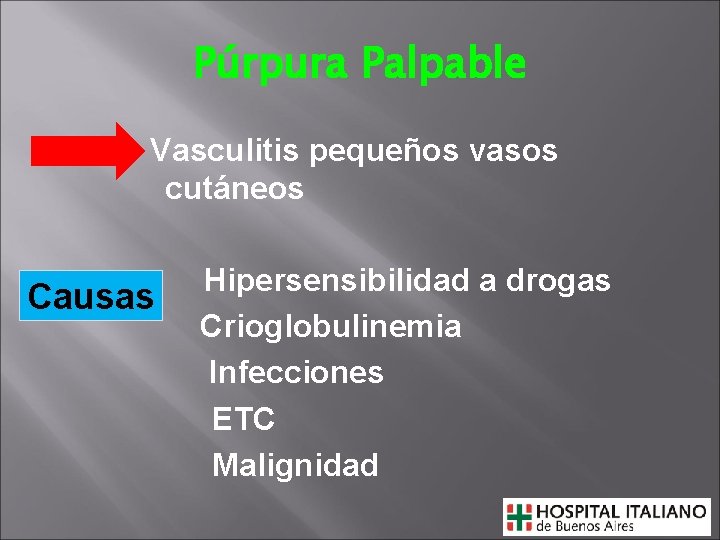 Púrpura Palpable

Vasculitis pequeños vasos cutáneos

Causas

Hipersensibilidad a drogas
Crioglobulinemia
Infecciones
ETC
Malignidad

HOSPITAL ITALIANO
de Buenos Aires